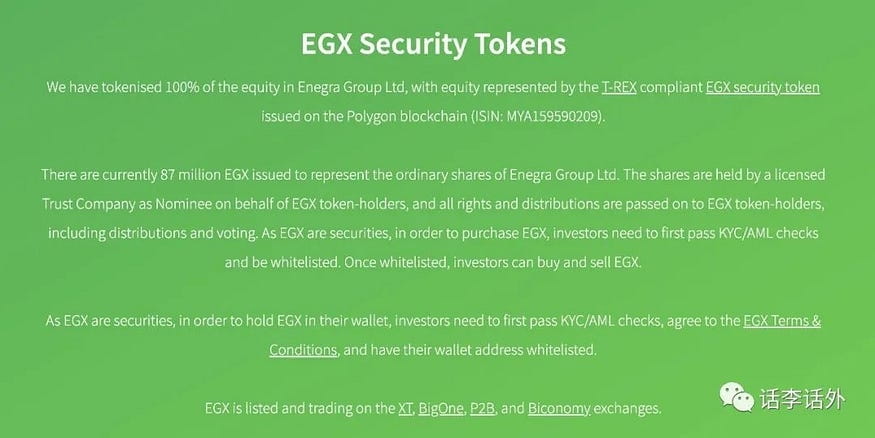 EGX Security Tokens

We have tokenised 100% of the equity in Enegra Group Ltd, with equity represented by the T-REX compliant EGX security token issued on the Polygon blockchain (ISIN: MYA159590209).

There are currently 87 million EGX issued to represent the ordinary shares of Enegra Group Ltd. The shares are held by a licensed Trust Company as Nominee on behalf of EGX token-holders, and all rights and distributions are passed on to EGX token-holders, including distributions and voting. As EGX are securities, in order to purchase EGX, investors need to first pass KYC/AML checks and be whitelisted. Once whitelisted, investors can buy and sell EGX.

As EGX are securities, in order to hold EGX in their wallet, investors need to first pass KYC/AML checks, agree to the EGX Terms & Conditions, and have their wallet address whitelisted.

EGX is listed and trading on the XT, BigOne, P2B, and Biconomy exchanges.

话李话外